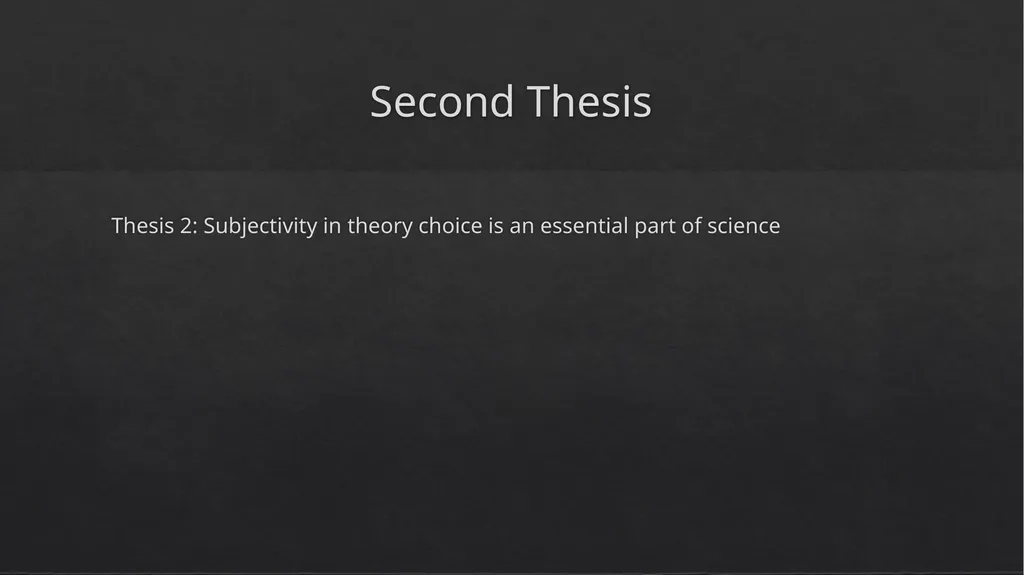 Second Thesis

Thesis 2: Subjectivity in theory choice is an essential part of science